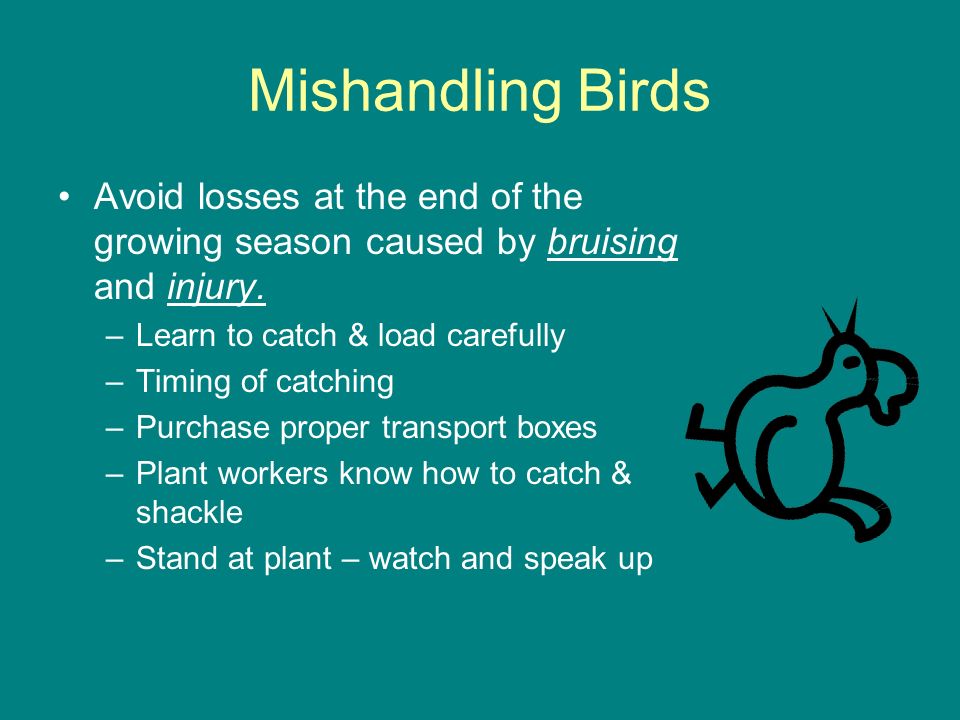 Mishandling Birds

• Avoid losses at the end of the growing season caused by bruising and injury.
– Learn to catch & load carefully
– Timing of catching
– Purchase proper transport boxes
– Plant workers know how to catch & shackle
– Stand at plant – watch and speak up